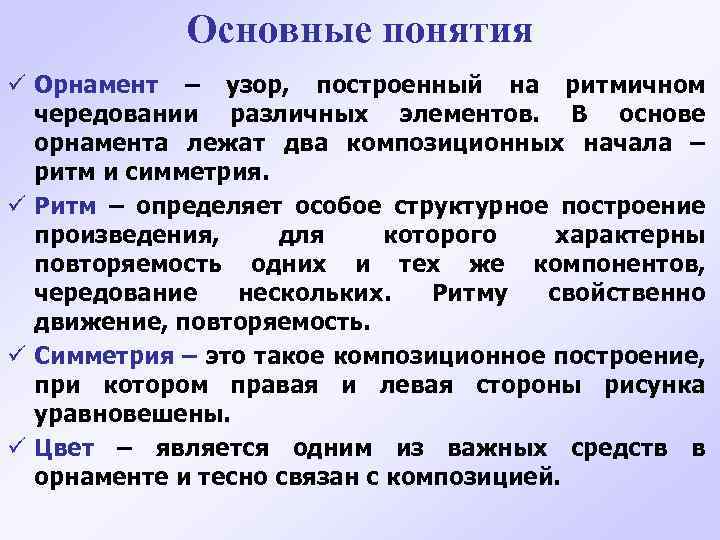 Основные понятия

✓ Орнамент – узор, построенный на ритмичном чередовании различных элементов. В основе орнамента лежат два композиционных начала – ритм и симметрия.

✓ Ритм – определяет особое структурное построение произведения, для которого характерны повторяемость одних и тех же компонентов, чередование нескольких. Ритму свойственно движение, повторяемость.

✓ Симметрия – это такое композиционное построение, при котором правая и левая стороны рисунка уравновешены.

✓ Цвет – является одним из важных средств в орнаменте и тесно связан с композицией.